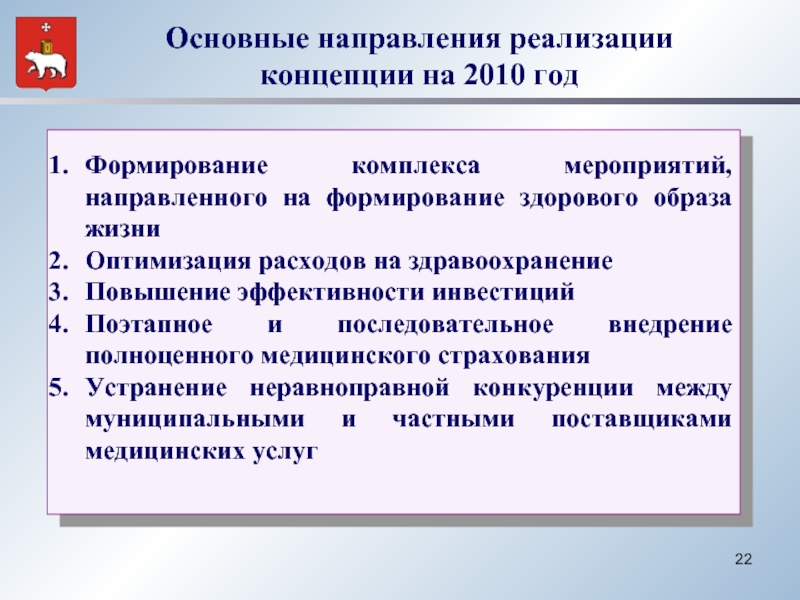 Основные направления реализации концепции на 2010 год

1. Формирование комплекса мероприятий, направленного на формирование здорового образа жизни
2. Оптимизация расходов на здравоохранение
3. Повышение эффективности инвестиций
4. Поэтапное и последовательное внедрение полноценного медицинского страхования
5. Устранение неравноправной конкуренции между муниципальными и частными поставщиками медицинских услуг

22